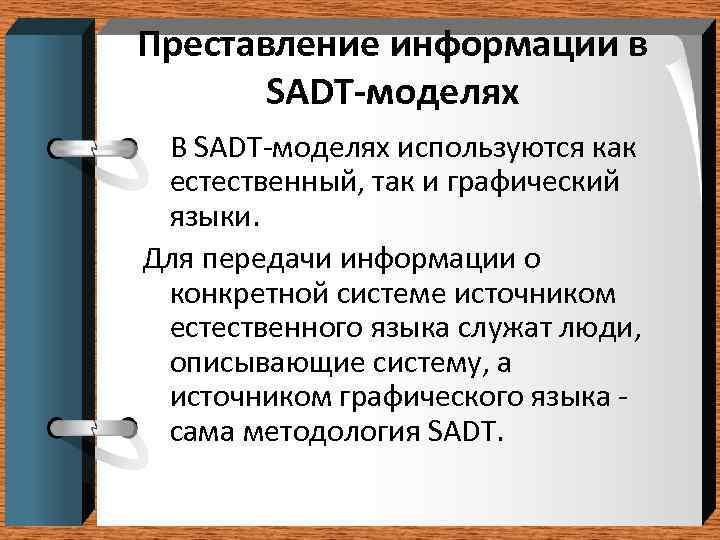 Преставление информации в SADT-моделях

В SADT-моделях используются как естественный, так и графический языки.

Для передачи информации о конкретной системе источником естественного языка служат люди, описывающие систему, а источником графического языка - сама методология SADT.